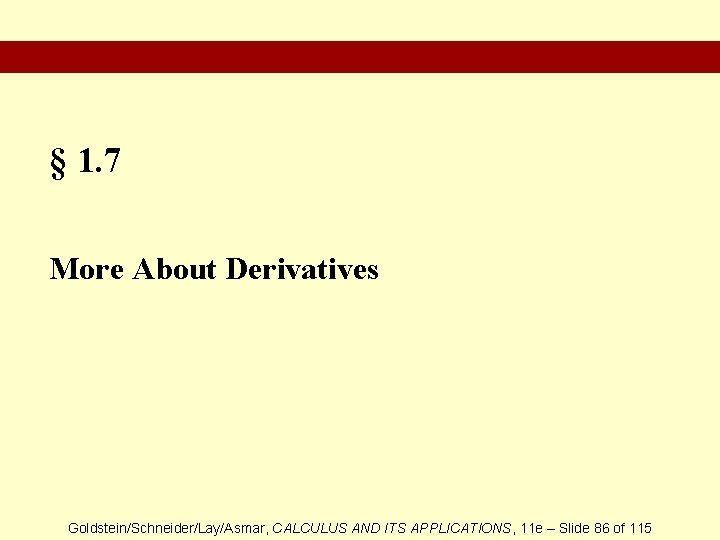 § 1.7

More About Derivatives

Goldstein/Schneider/Lay/Asmar, CALCULUS AND ITS APPLICATIONS, 11e – Slide 86 of 115